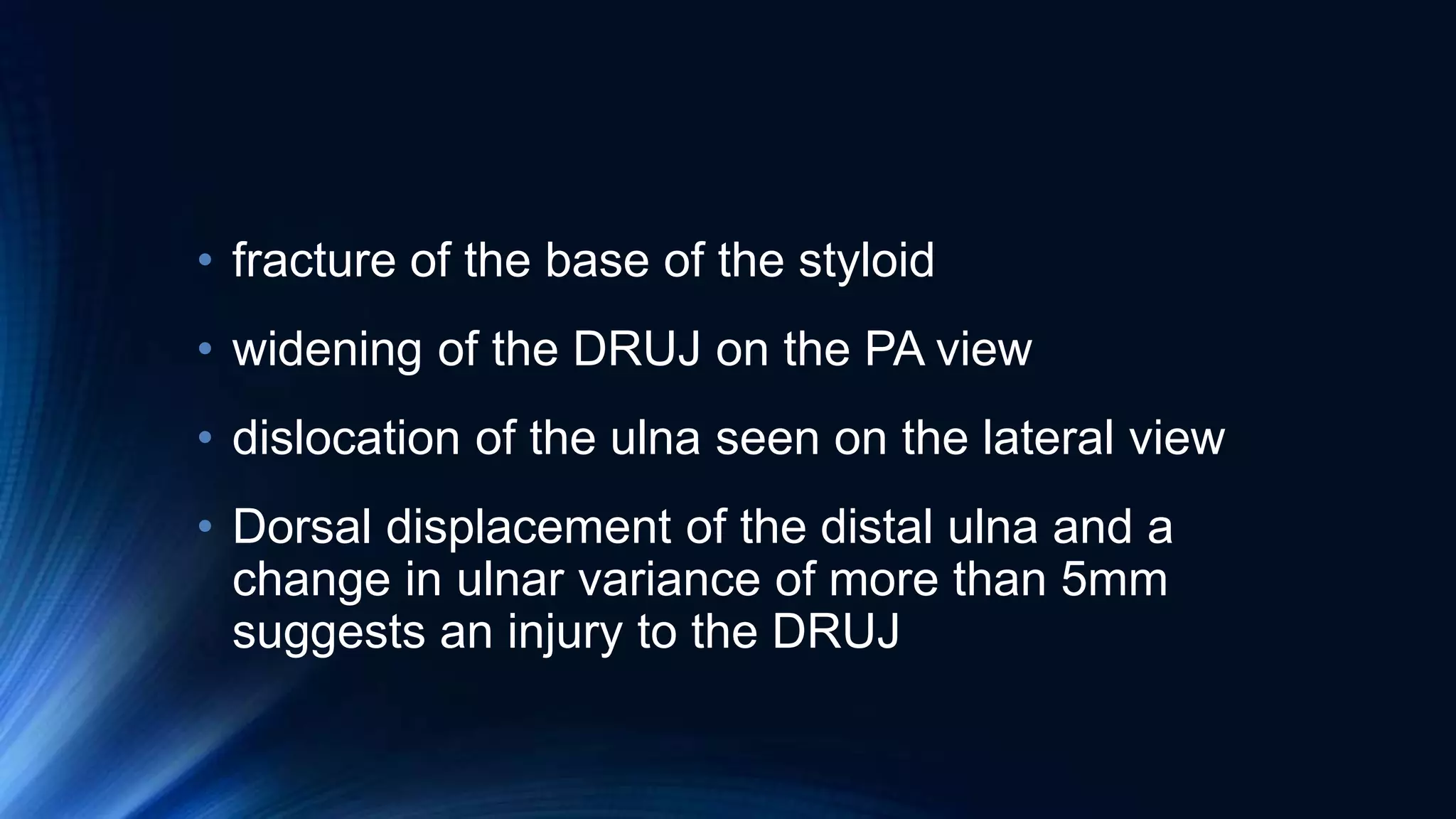 • fracture of the base of the styloid

• widening of the DRUJ on the PA view

• dislocation of the ulna seen on the lateral view

• Dorsal displacement of the distal ulna and a change in ulnar variance of more than 5mm suggests an injury to the DRUJ